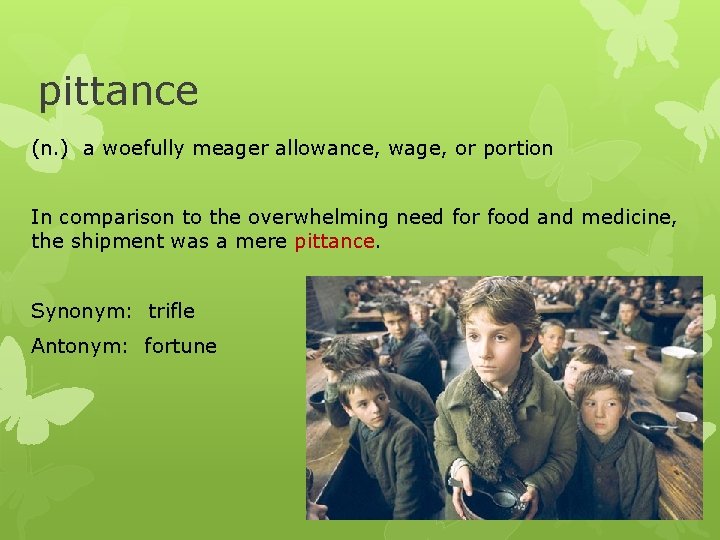 pittance

(n.) a woefully meager allowance, wage, or portion

In comparison to the overwhelming need for food and medicine, the shipment was a mere pittance.

Synonym: trifle

Antonym: fortune